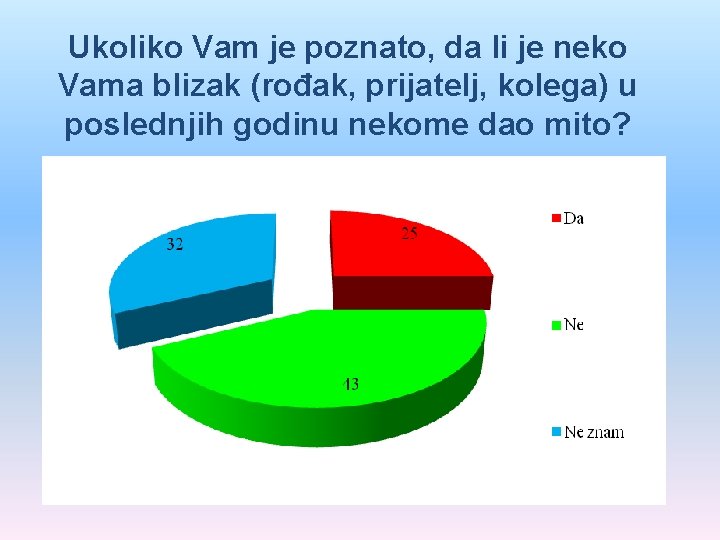 Ukoliko Vam je poznato, da li je neko Vama blizak (rođak, prijatelj, kolega) u poslednjih godinu nekome dao mito?

32

25

43

Da

Ne

Ne znam